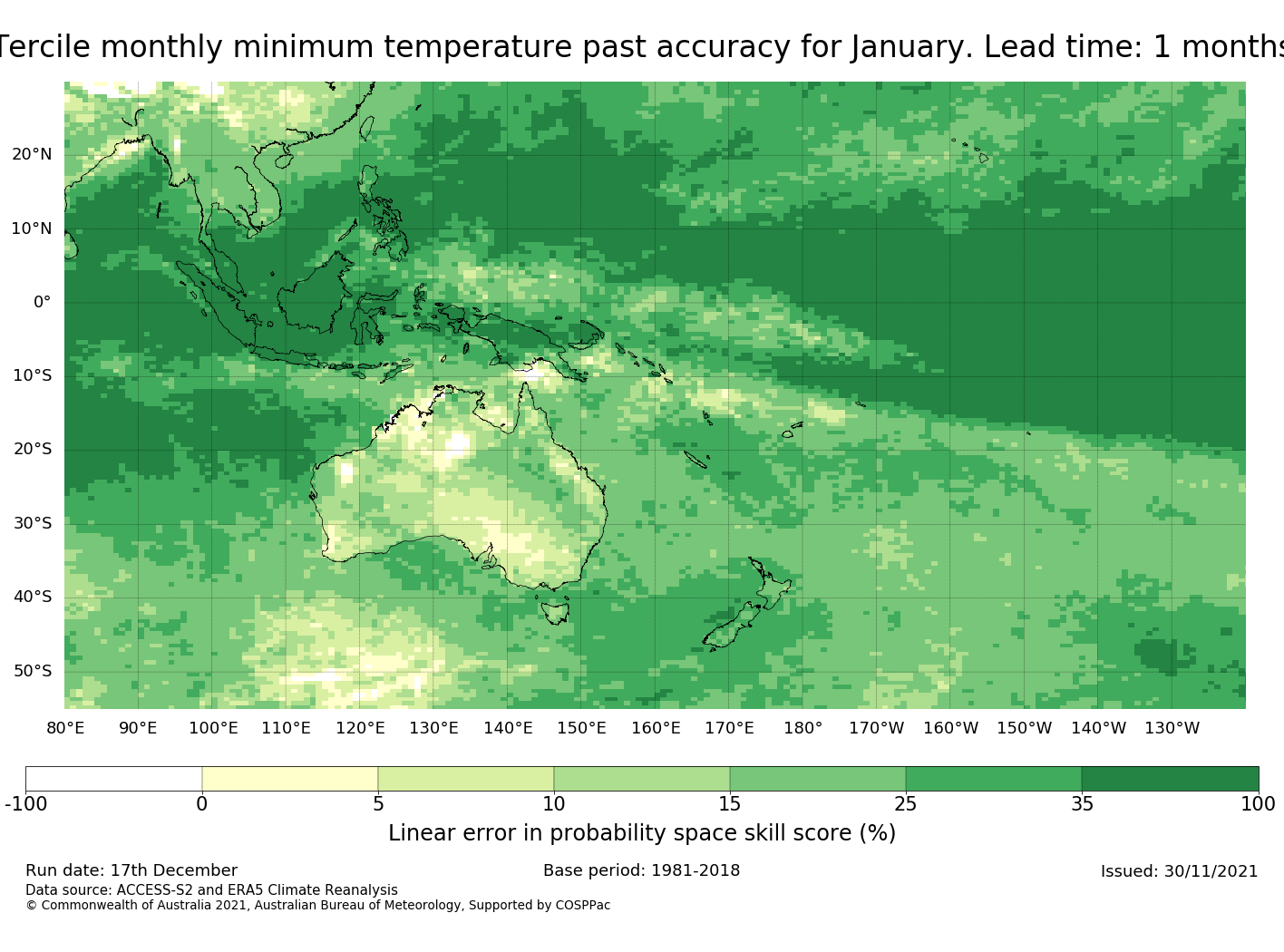 Tercile monthly minimum temperature past accuracy for January. Lead time: 1 months

20°N
10°N
0°
10°S
20°S
30°S
40°S
50°S

80°E 90°E 100°E 110°E 120°E 130°E 140°E 150°E 160°E 170°E 180° 170°W 160°W 150°W 140°W 130°W

-100 0 5 10 15 25 35 100

Linear error in probability space skill score (%)

Run date: 17th December
Base period: 1981-2018
Issued: 30/11/2021
Data source: ACCESS-S2 and ERA5 Climate Reanalysis
© Commonwealth of Australia 2021, Australian Bureau of Meteorology, Supported by COSPPac